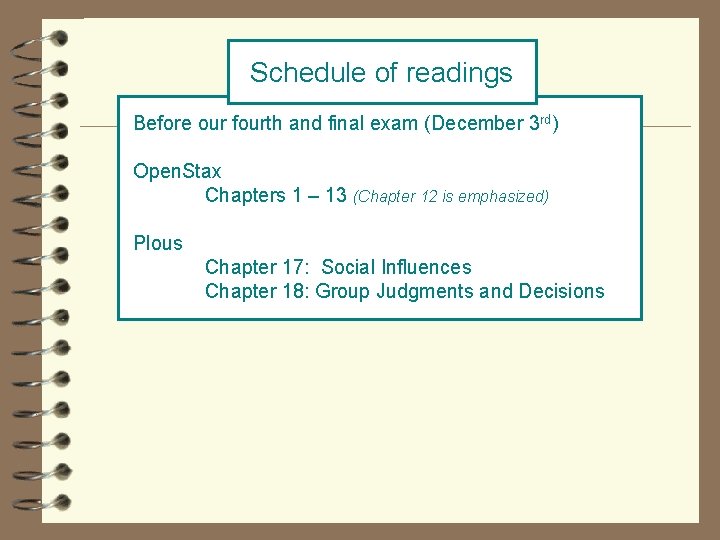 Schedule of readings

Before our fourth and final exam (December 3rd)

OpenStax

Chapters 1 – 13 (Chapter 12 is emphasized)

Plous

Chapter 17: Social Influences

Chapter 18: Group Judgments and Decisions